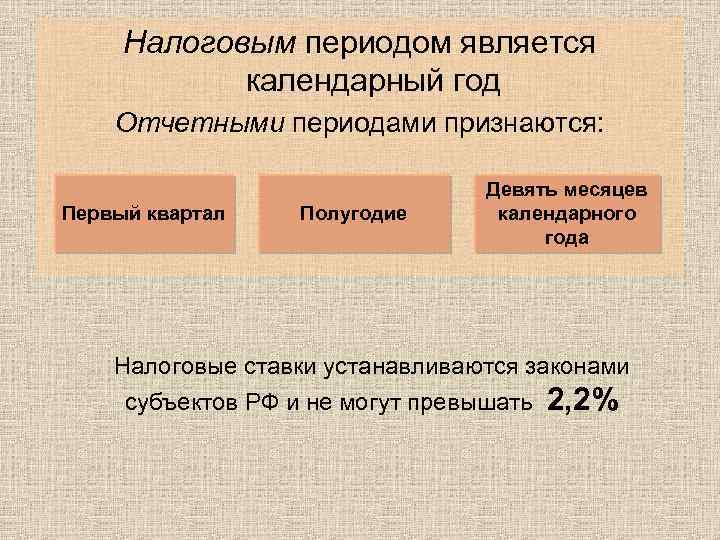 Налоговым периодом является календарный год

Отчетными периодами признаются:

Первый квартал

Полугодие

Девять месяцев календарного года

Налоговые ставки устанавливаются законами субъектов РФ и не могут превышать 2,2%